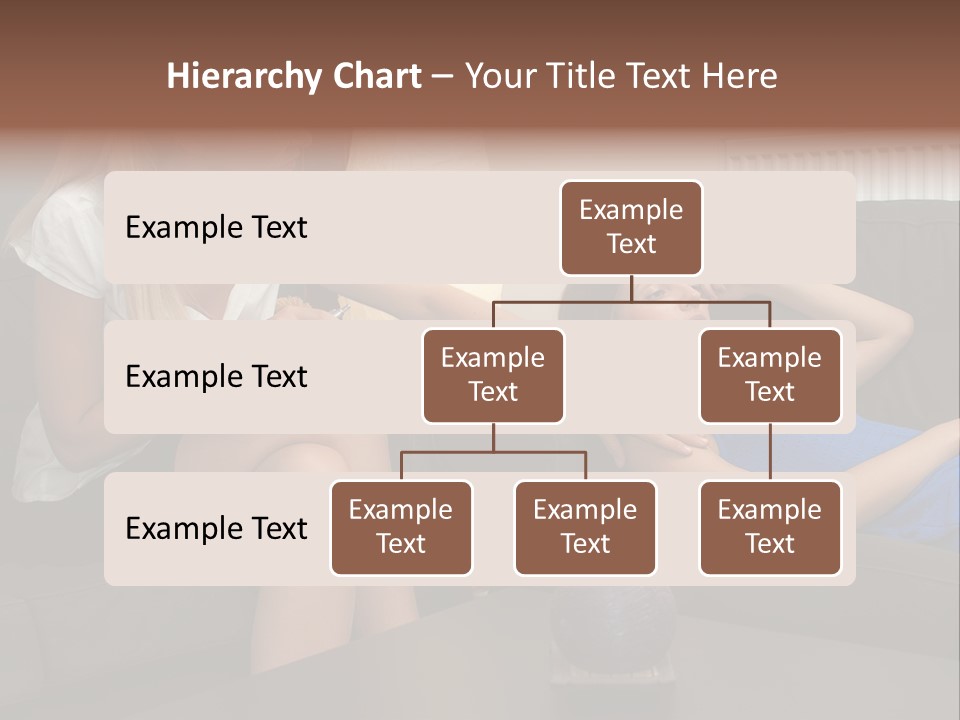 Hierarchy Chart – Your Title Text Here

Example Text

Example Text

Example Text

Example Text

Example Text

Example Text

Example Text

Example Text

Example Text